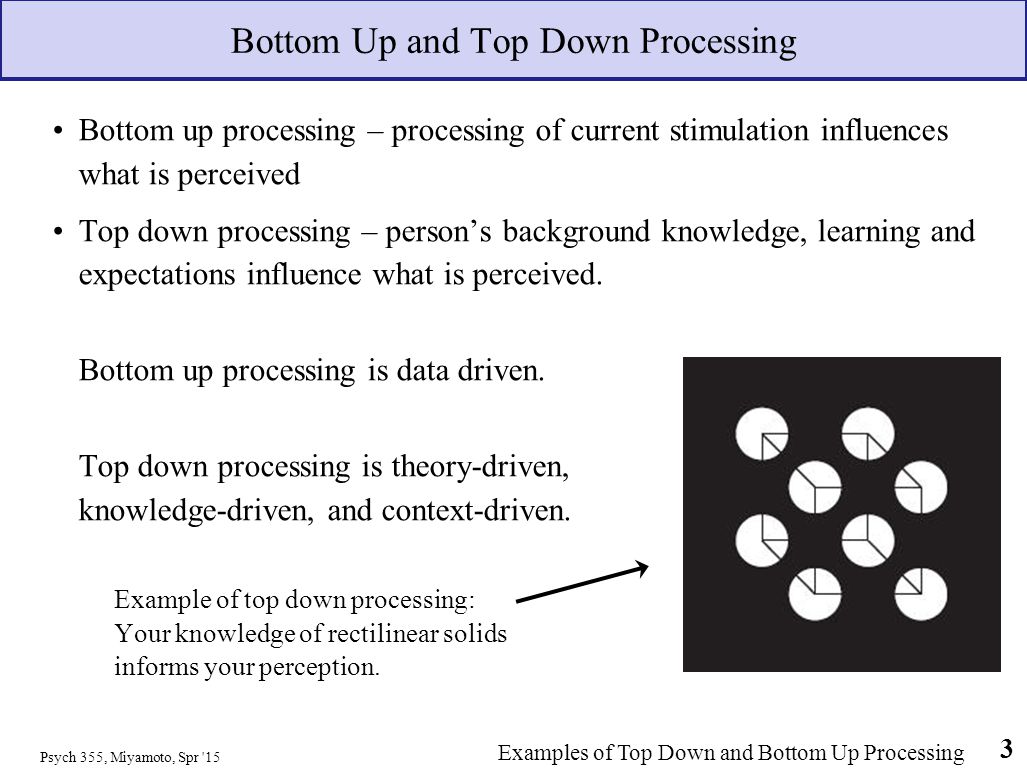 Bottom Up and Top Down Processing

• Bottom up processing – processing of current stimulation influences what is perceived

• Top down processing – person's background knowledge, learning and expectations influence what is perceived.

Bottom up processing is data driven.

Top down processing is theory-driven, knowledge-driven, and context-driven.

Example of top down processing: Your knowledge of rectilinear solids informs your perception.

Psych 355, Miyamoto, Spr '15

Examples of Top Down and Bottom Up Processing

3